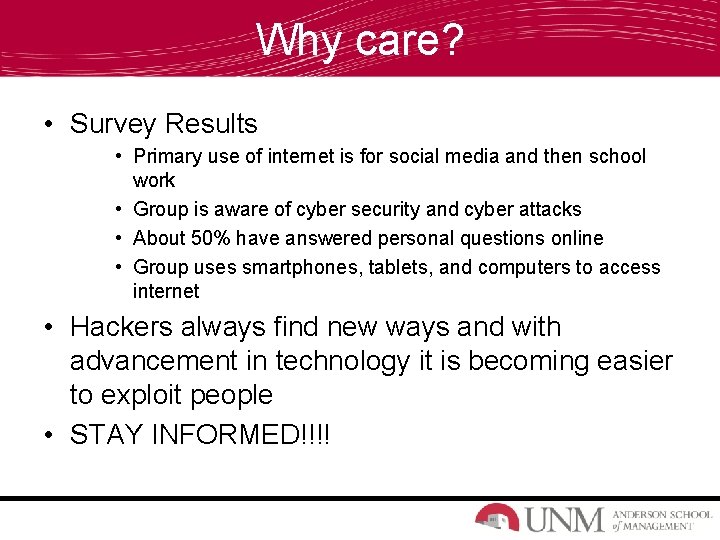 Why care?

• Survey Results
  • Primary use of internet is for social media and then school work
  • Group is aware of cyber security and cyber attacks
  • About 50% have answered personal questions online
  • Group uses smartphones, tablets, and computers to access internet

• Hackers always find new ways and with advancement in technology it is becoming easier to exploit people

• STAY INFORMED!!!!

UNM ANDERSON SCHOOL of MANAGEMENT